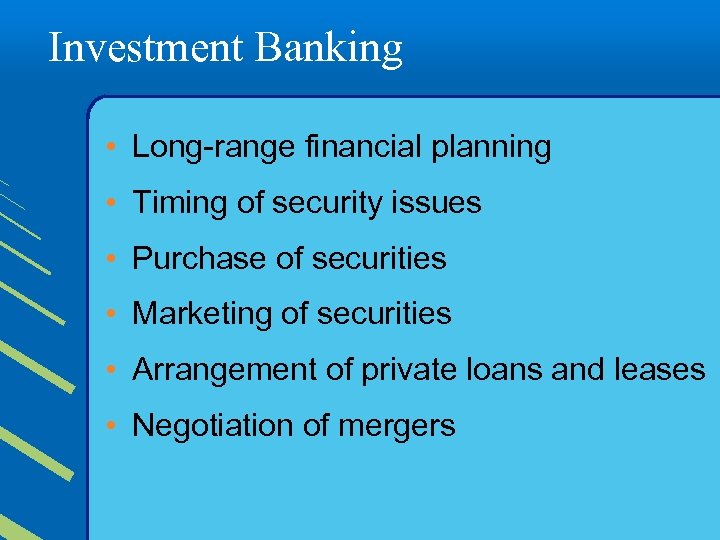 Investment Banking

• Long-range financial planning
• Timing of security issues
• Purchase of securities
• Marketing of securities
• Arrangement of private loans and leases
• Negotiation of mergers